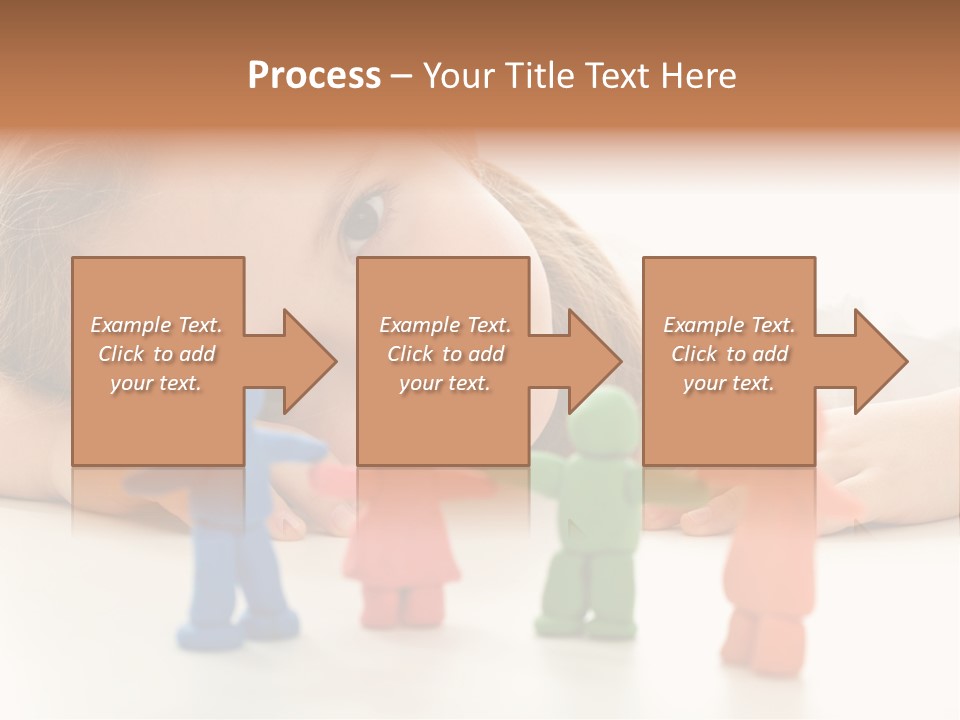 Process – Your Title Text Here

Example Text. Click to add your text.

Example Text. Click to add your text.

Example Text. Click to add your text.